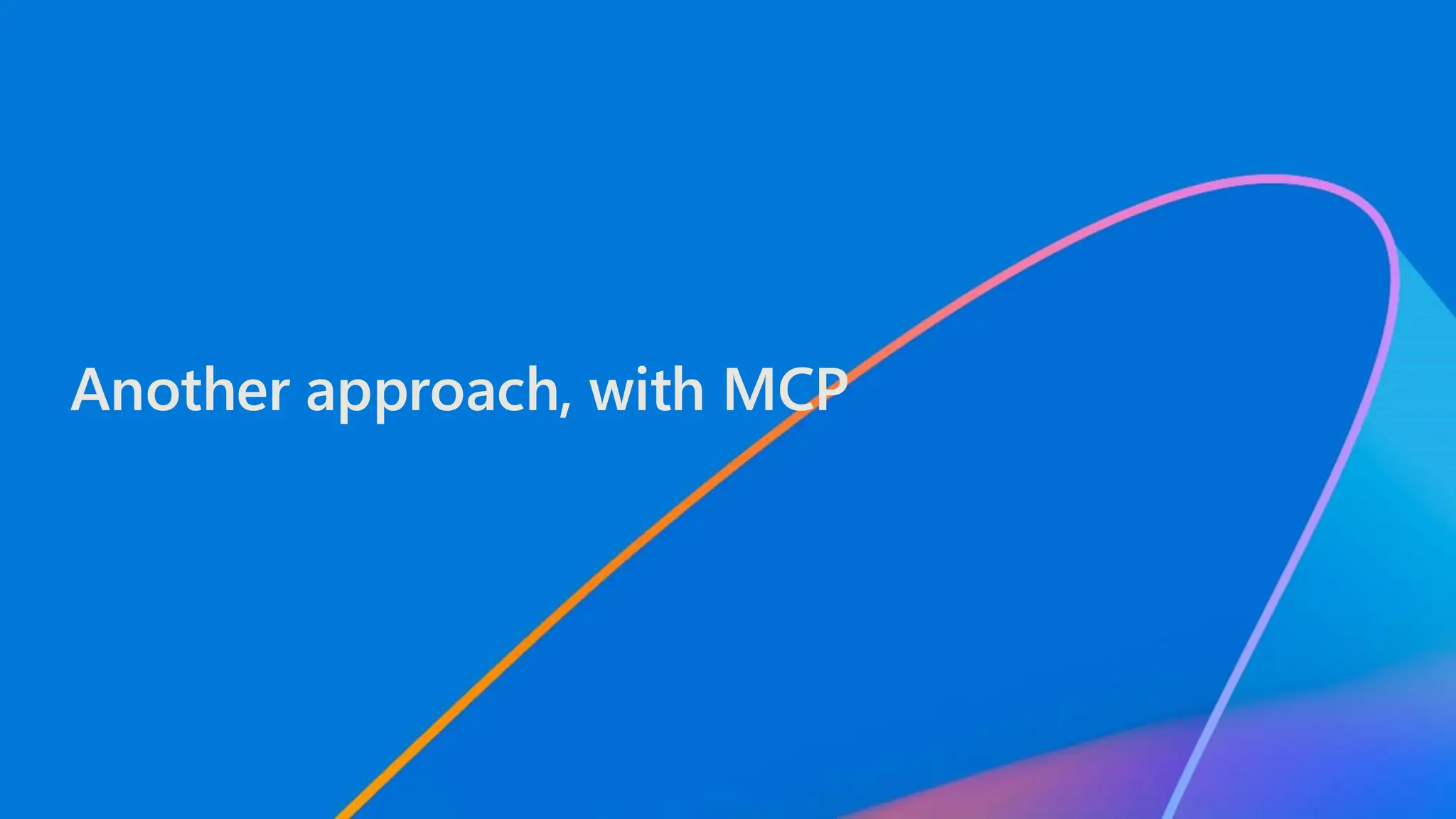 Another approach, with MCP